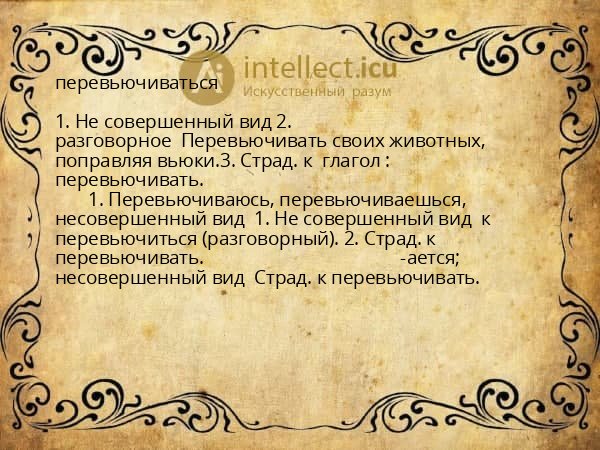 Ai intellect.icu
Искусственный разум

перевьючиваться

1. Не совершенный вид 2. разговорное Перевьючивать своих животных, поправляя вьюки.3. Страд. к глагол : перевьючивать.

1. Перевьючиваюсь, перевьючиваешься, несовершенный вид 1. Не совершенный вид к перевьючиться (разговорный). 2. Страд. к перевьючивать. -ается; несовершенный вид Страд. к перевьючивать.